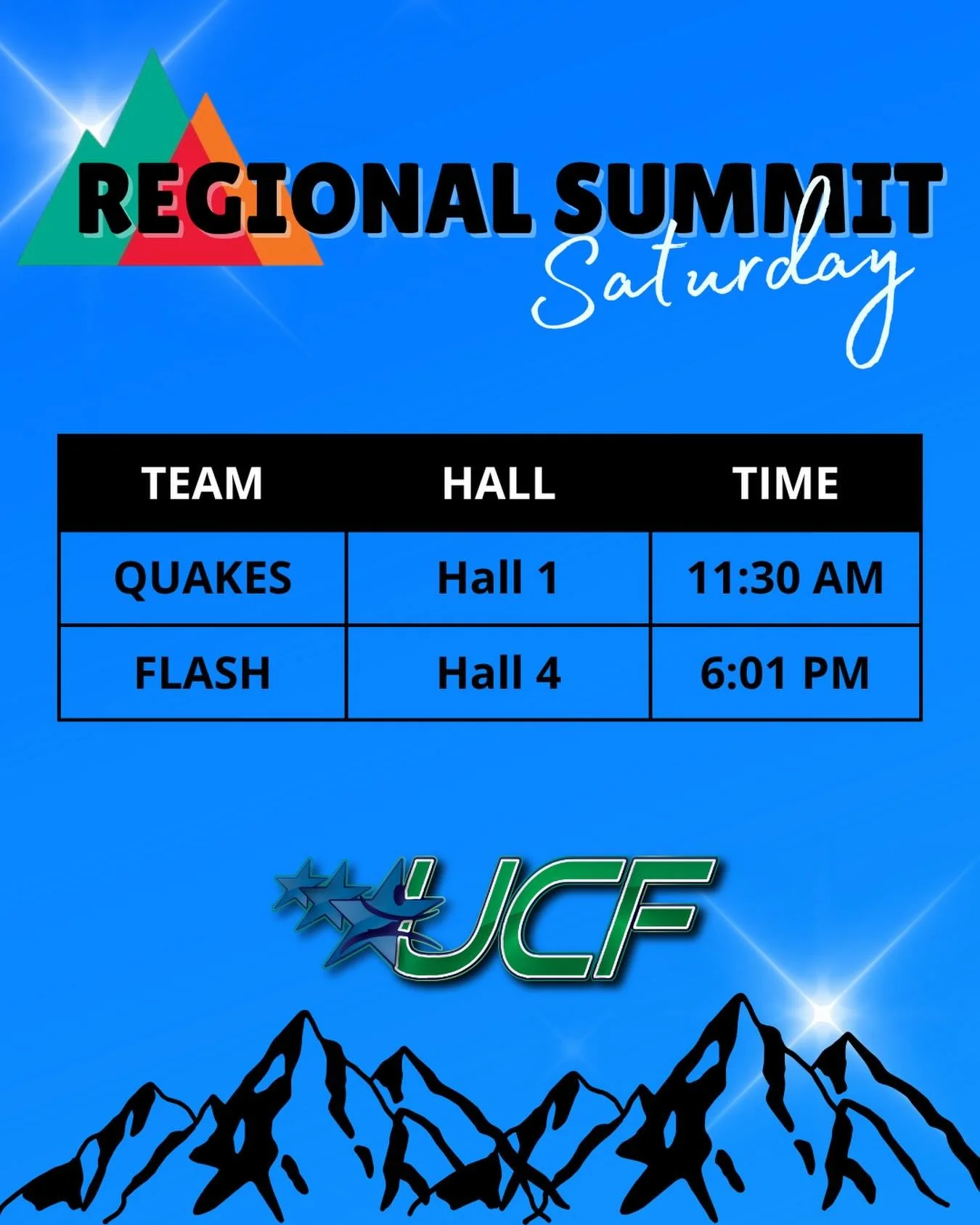 REGIONAL SUMMIT
Saturday

| TEAM | HALL | TIME |
|---|---|---|
| QUAKES | Hall 1 | 11:30 AM |
| FLASH | Hall 4 | 6:01 PM |

UCF